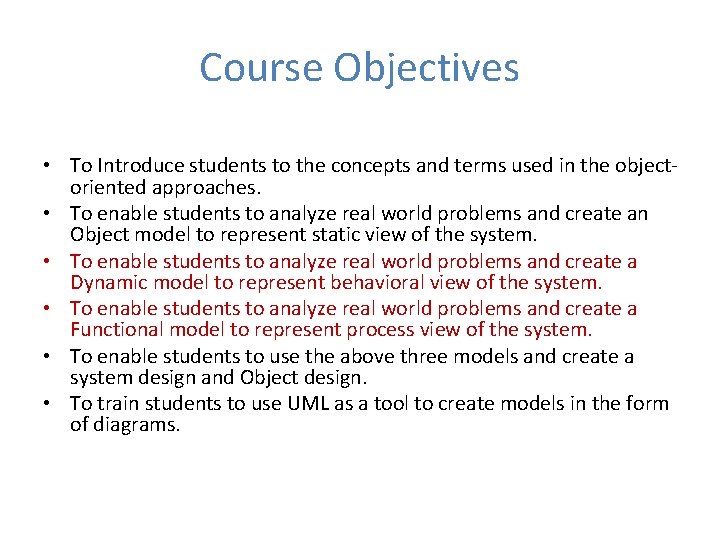 Course Objectives

• To Introduce students to the concepts and terms used in the object-oriented approaches.
• To enable students to analyze real world problems and create an Object model to represent static view of the system.
• To enable students to analyze real world problems and create a Dynamic model to represent behavioral view of the system.
• To enable students to analyze real world problems and create a Functional model to represent process view of the system.
• To enable students to use the above three models and create a system design and Object design.
• To train students to use UML as a tool to create models in the form of diagrams.